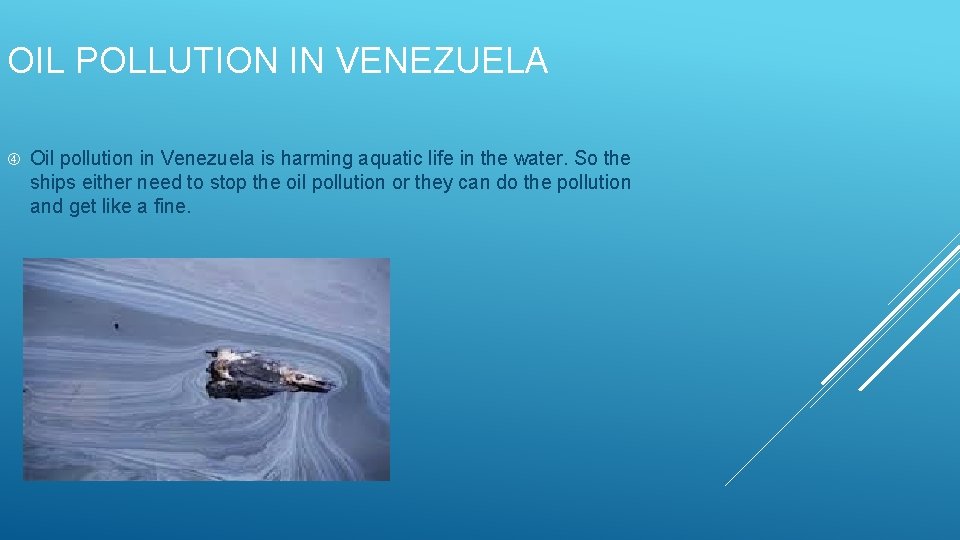 OIL POLLUTION IN VENEZUELA

Oil pollution in Venezuela is harming aquatic life in the water. So the ships either need to stop the oil pollution or they can do the pollution and get like a fine.